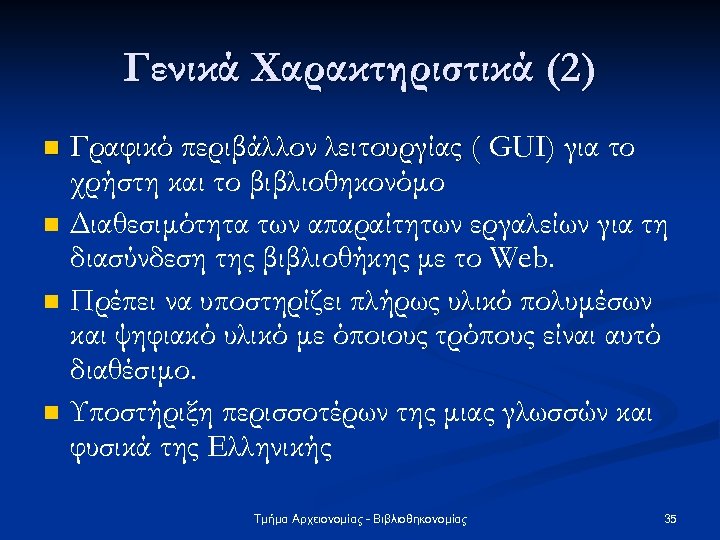 Γενικά Χαρακτηριστικά (2)

Γραφικό περιβάλλον λειτουργίας ( GUI) για το χρήστη και το βιβλιοθηκονόμο

Διαθεσιμότητα των απαραίτητων εργαλείων για τη διασύνδεση της βιβλιοθήκης με το Web.

Πρέπει να υποστηρίζει πλήρως υλικό πολυμέσων και ψηφιακό υλικό με όποιους τρόπους είναι αυτό διαθέσιμο.

Υποστήριξη περισσοτέρων της μιας γλωσσών και φυσικά της Ελληνικής

Τμήμα Αρχειονομίας - Βιβλιοθηκονομίας

35